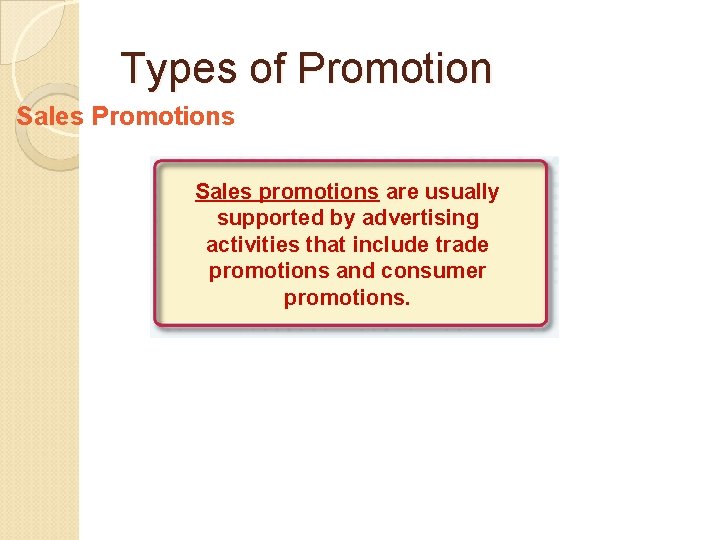 Types of Promotion

Sales Promotions

Sales promotions are usually supported by advertising activities that include trade promotions and consumer promotions.